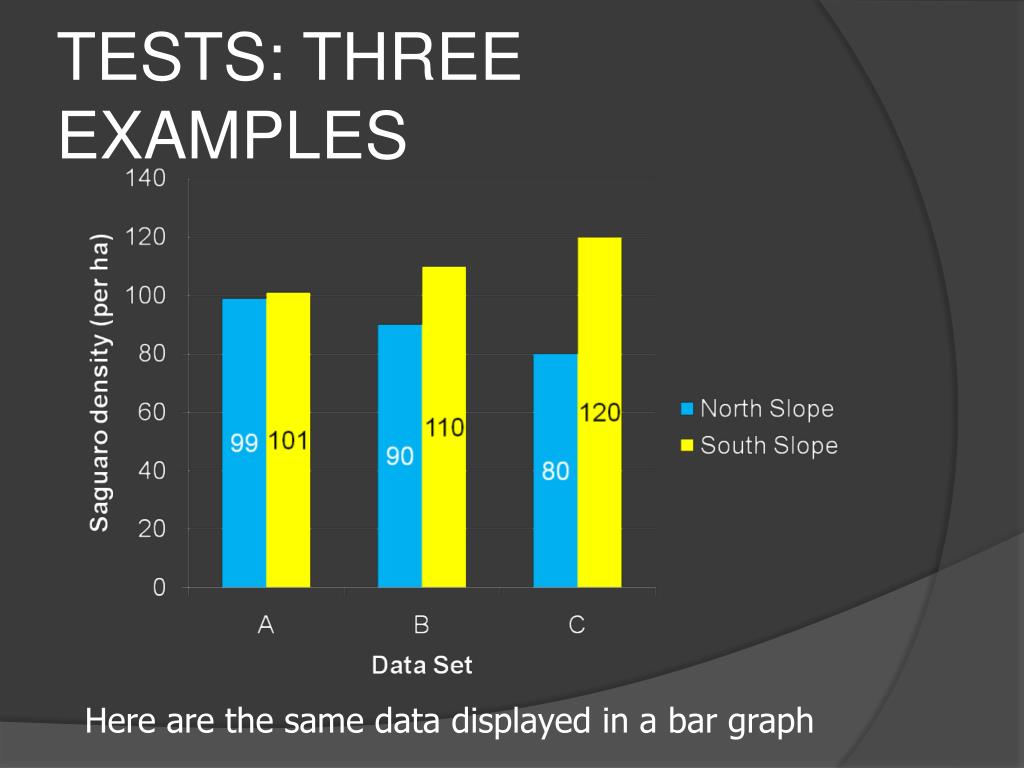 TESTS: THREE EXAMPLES

Saguaro density (per ha)

140
120
100
80
60
40
20
0

99
101
90
110
80
120

A
B
C

Data Set

North Slope
South Slope

Here are the same data displayed in a bar graph